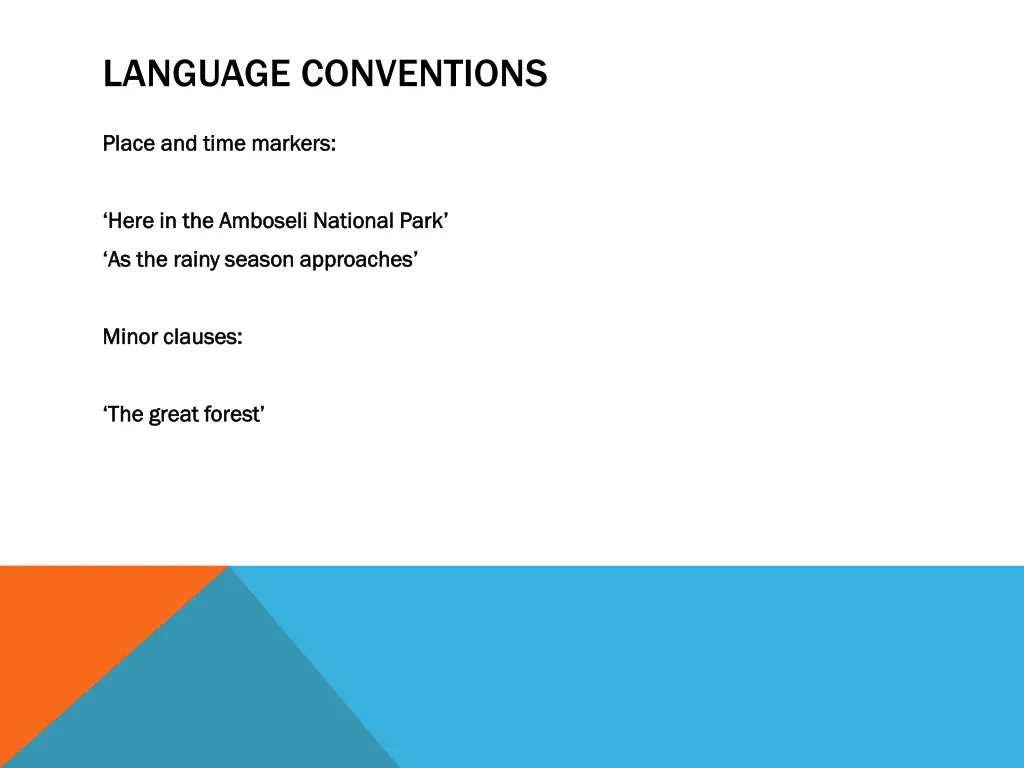 LANGUAGE CONVENTIONS

Place and time markers:

‘Here in the Amboseli National Park’
‘As the rainy season approaches’

Minor clauses:

‘The great forest’